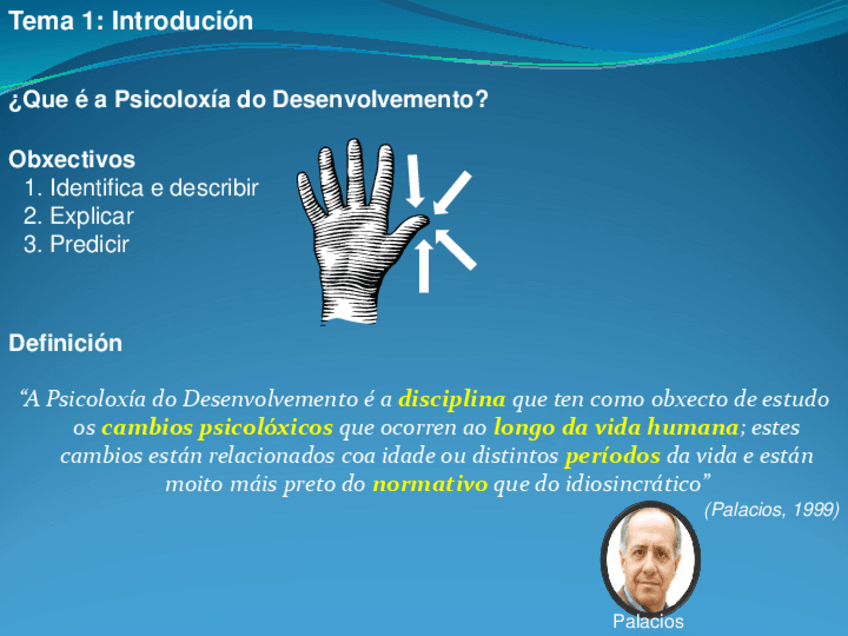 Tema 1: Introdución

¿Que é a Psicoloxía do Desenvolvemento?

Obxectivos
1. Identifica e describir
2. Explicar
3. Predicir

Definición

“A Psicoloxía do Desenvolvemento é a disciplina que ten como obxecto de estudo os cambios psicolóxicos que ocorren ao longo da vida humana; estes cambios están relacionados coa idade ou distintos períodos da vida e están moito máis preto do normativo que do idiosincrático”

(Palacios, 1999)

Palacios